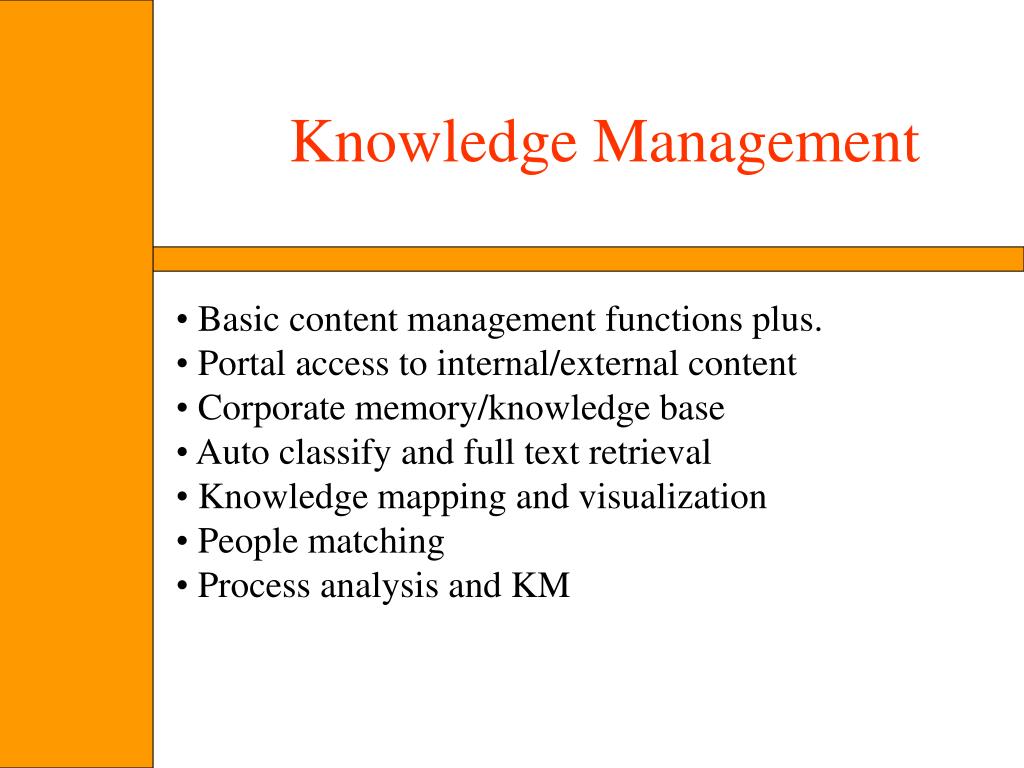 Knowledge Management

• Basic content management functions plus.
• Portal access to internal/external content
• Corporate memory/knowledge base
• Auto classify and full text retrieval
• Knowledge mapping and visualization
• People matching
• Process analysis and KM